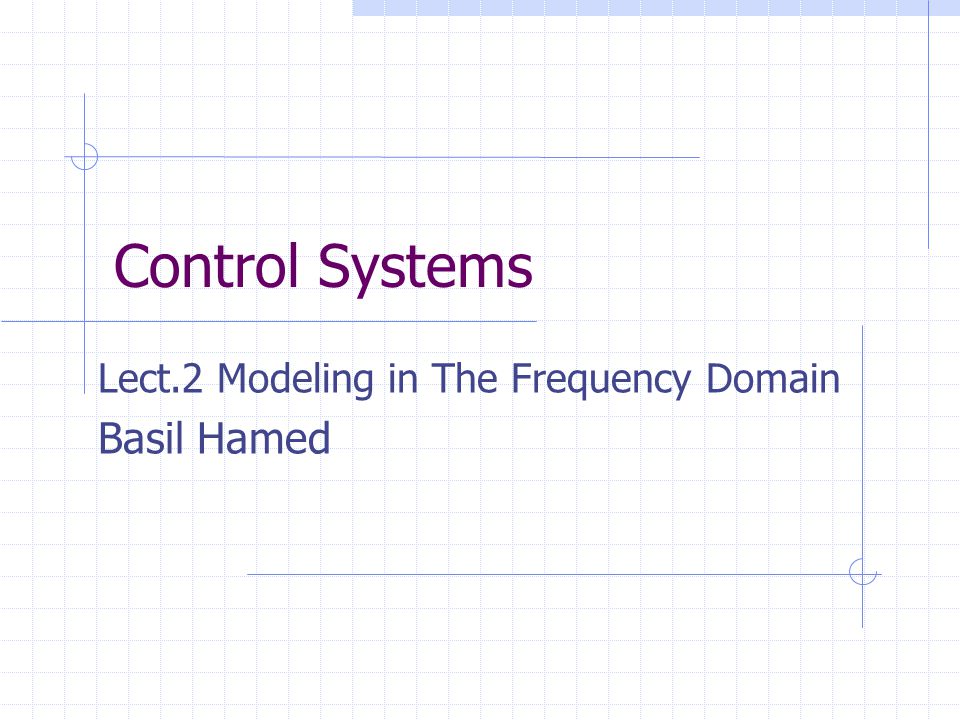 Control Systems

Lect.2 Modeling in The Frequency Domain
Basil Hamed